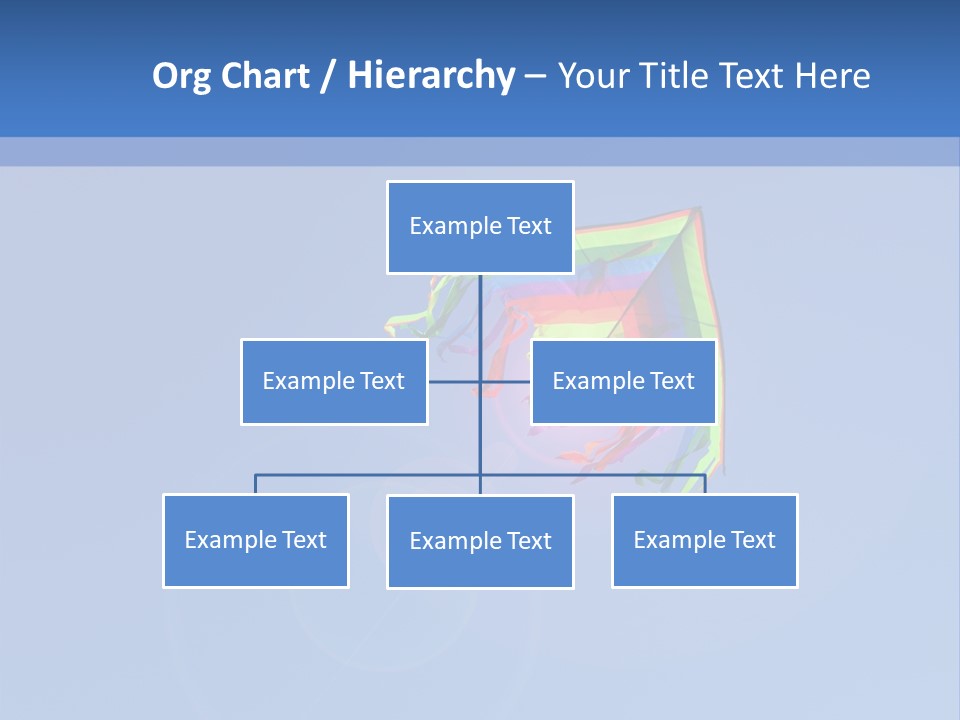 Org Chart / Hierarchy – Your Title Text Here

Example Text

Example Text

Example Text

Example Text

Example Text

Example Text